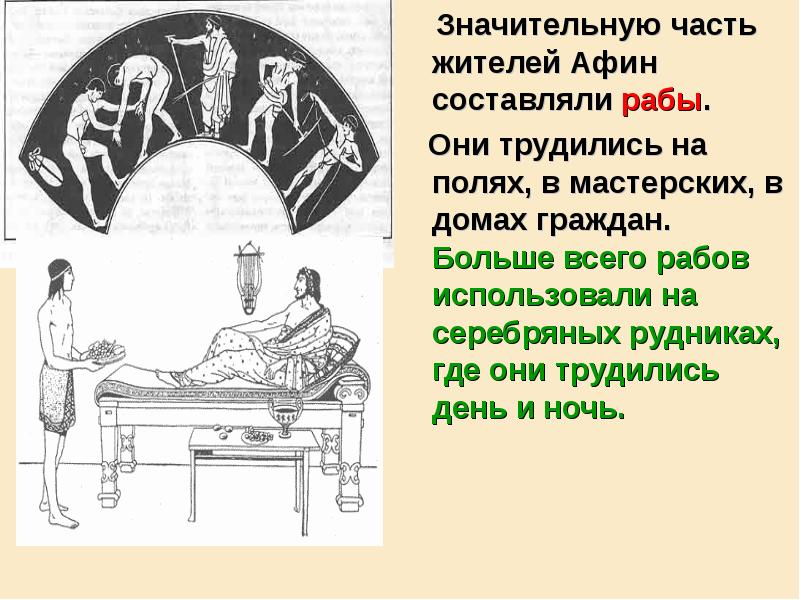 Значительную часть жителей Афин составляли рабы.

Они трудились на полях, в мастерских, в домах граждан. Больше всего рабов использовали на серебряных рудниках, где они трудились день и ночь.